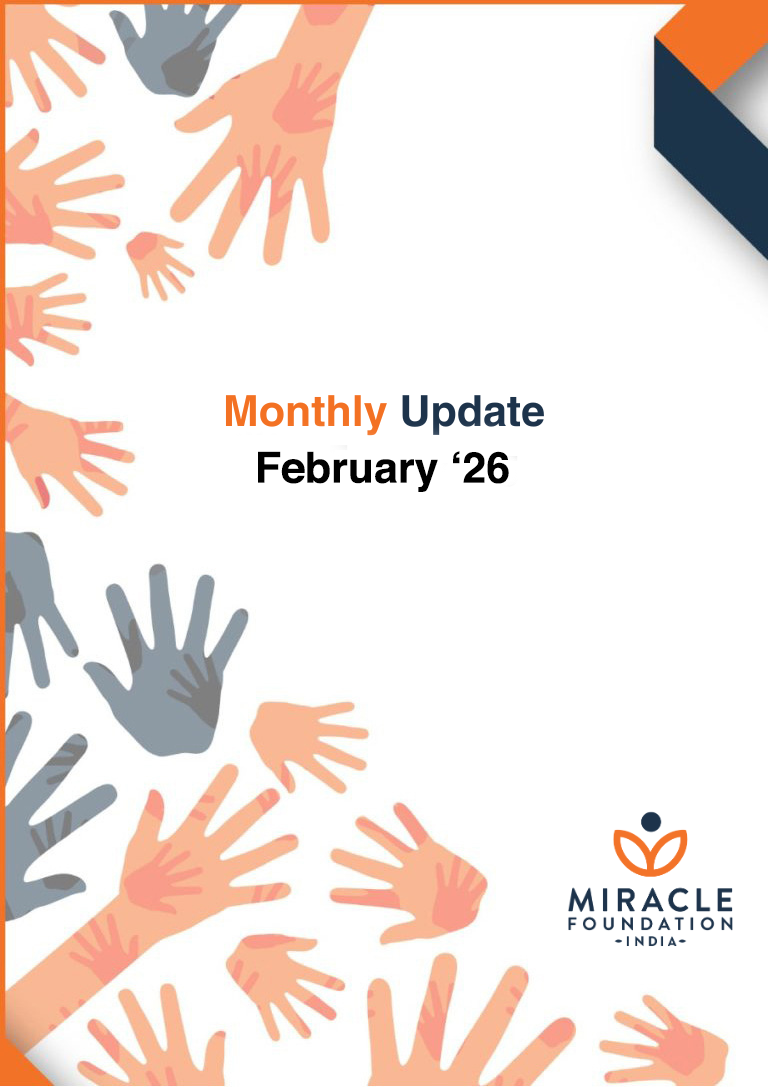 Monthly Update
February ‘26

MIRACLE
FOUNDATION
-INDIA-